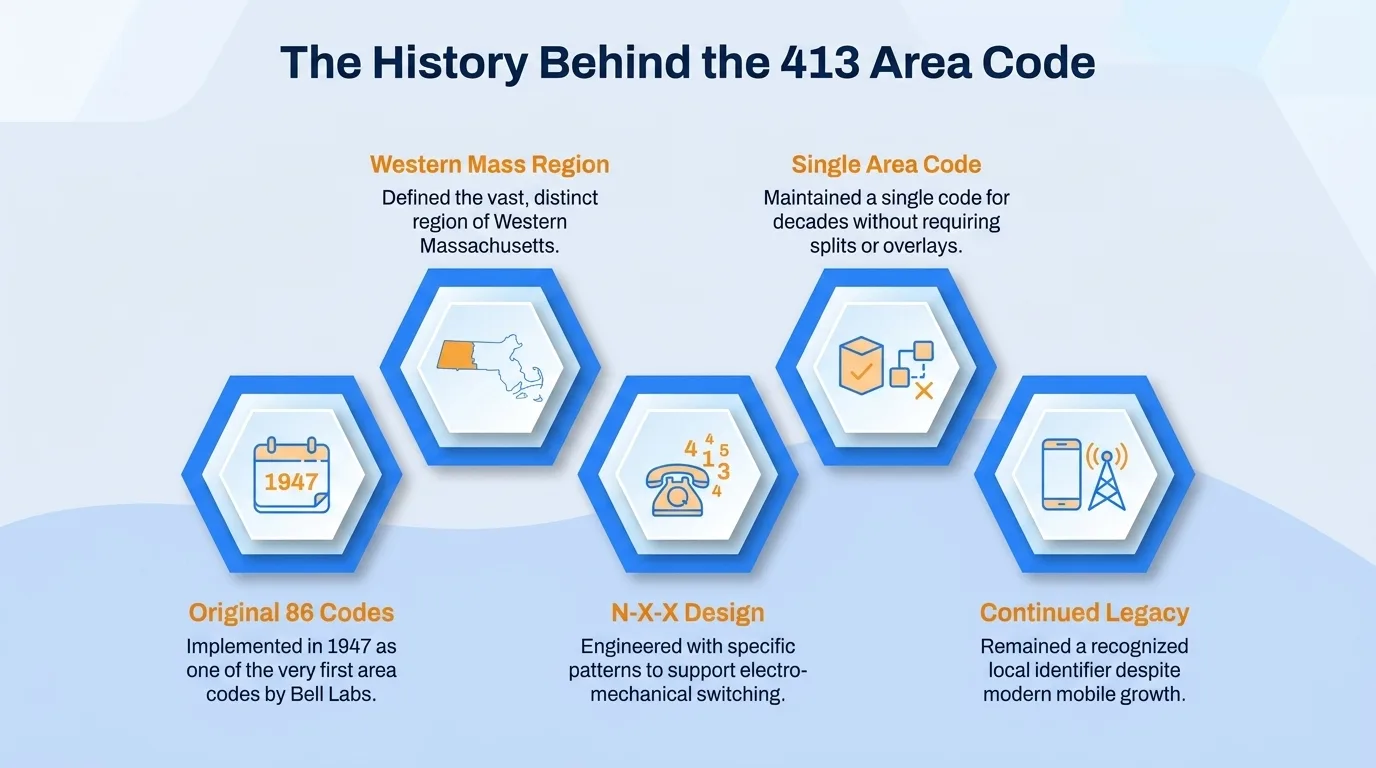 The History Behind the 413 Area Code

Western Mass Region
Defined the vast, distinct region of Western Massachusetts.

Single Area Code
Maintained a single code for decades without requiring splits or overlays.

1947

4 4 5 1 3 4

Original 86 Codes
Implemented in 1947 as one of the very first area codes by Bell Labs.

N-X-X Design
Engineered with specific patterns to support electro-mechanical switching.

Continued Legacy
Remained a recognized local identifier despite modern mobile growth.